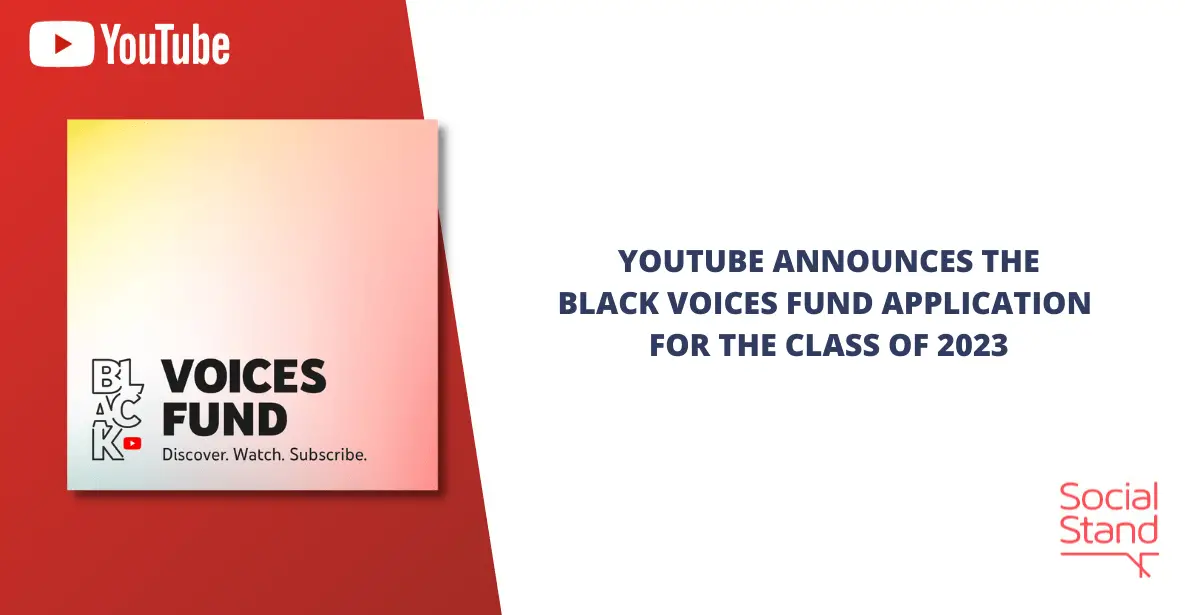 YouTube

BLACK VOICES FUND

Discover. Watch. Subscribe.

YOUTUBE ANNOUNCES THE BLACK VOICES FUND APPLICATION FOR THE CLASS OF 2023

Social Stand